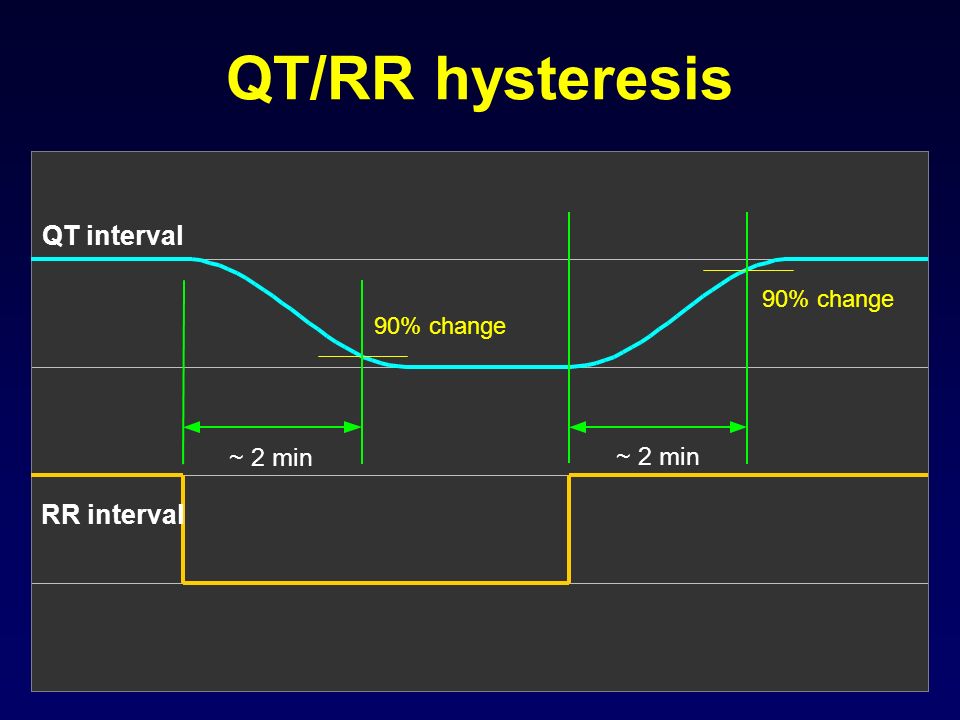 QT/RR hysteresis

QT interval

90% change

90% change

~ 2 min

~ 2 min

RR interval